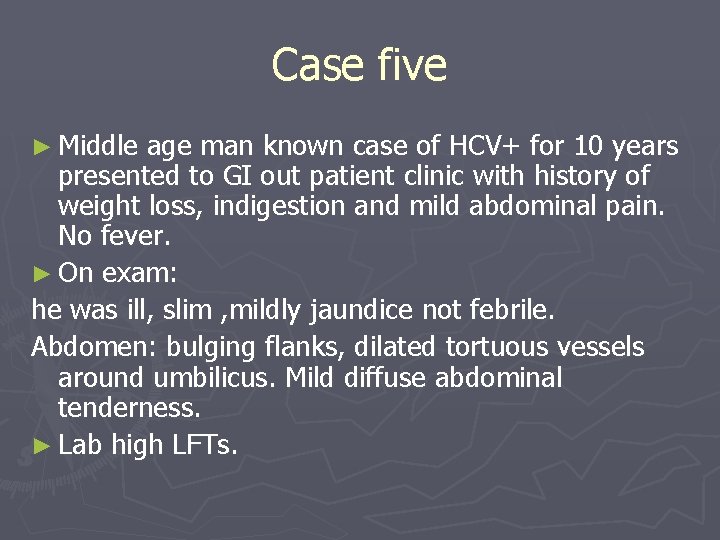 Case five

► Middle age man known case of HCV+ for 10 years presented to GI out patient clinic with history of weight loss, indigestion and mild abdominal pain. No fever.

► On exam:

he was ill, slim ,mildly jaundice not febrile.

Abdomen: bulging flanks, dilated tortuous vessels around umbilicus. Mild diffuse abdominal tenderness.

► Lab high LFTs.